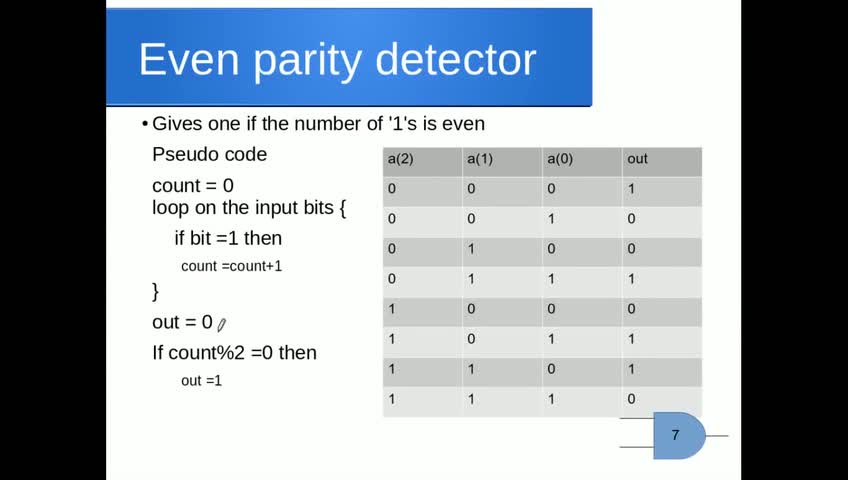 Even parity detector

• Gives one if the number of '1's is even

Pseudo code

count = 0
loop on the input bits {
if bit =1 then
count =count+1
}
out = 0
If count%2 =0 then
out =1

| a(2) | a(1) | a(0) | out |
|---|---|---|---|
| 0 | 0 | 0 | 1 |
| 0 | 0 | 1 | 0 |
| 0 | 1 | 0 | 0 |
| 0 | 1 | 1 | 1 |
| 1 | 0 | 0 | 0 |
| 1 | 0 | 1 | 1 |
| 1 | 1 | 0 | 1 |
| 1 | 1 | 1 | 0 |

7